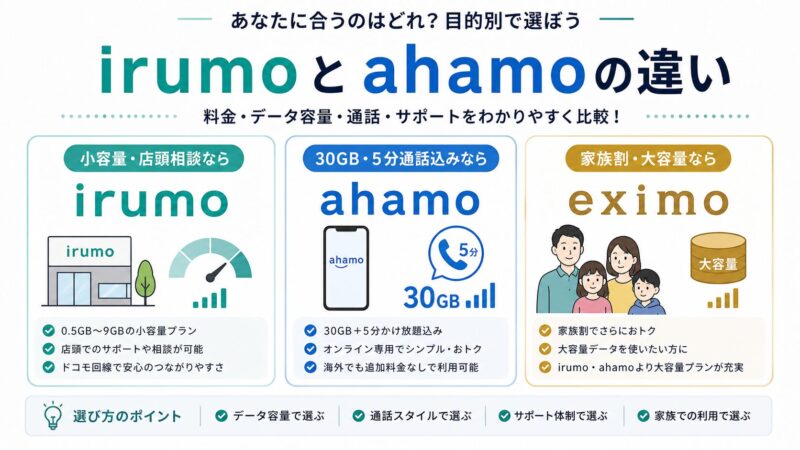 あなたに合うのはどれ？目的別で選ぼう

irumoとahamoの違い

料金・データ容量・通話・サポートをわかりやすく比較！

小容量・店頭相談なら

irumo

irumo

0.5GB〜9GBの小容量プラン
店頭でのサポートや相談が可能
ドコモ回線で安心のつながりやすさ

30GB・5分通話込みなら

ahamo

ahamo

5分

30GB

30GB＋5分かけ放題込み
オンライン専用でシンプル・おトク
海外でも追加料金なしで利用可能

家族割・大容量なら

eximo

大容量

家族割でさらにおトク
大容量データを使いたい方に
irumo・ahamoより大容量プランが充実

選び方のポイント
データ容量で選ぶ
通話スタイルで選ぶ
サポート体制で選ぶ
家族での利用で選ぶ